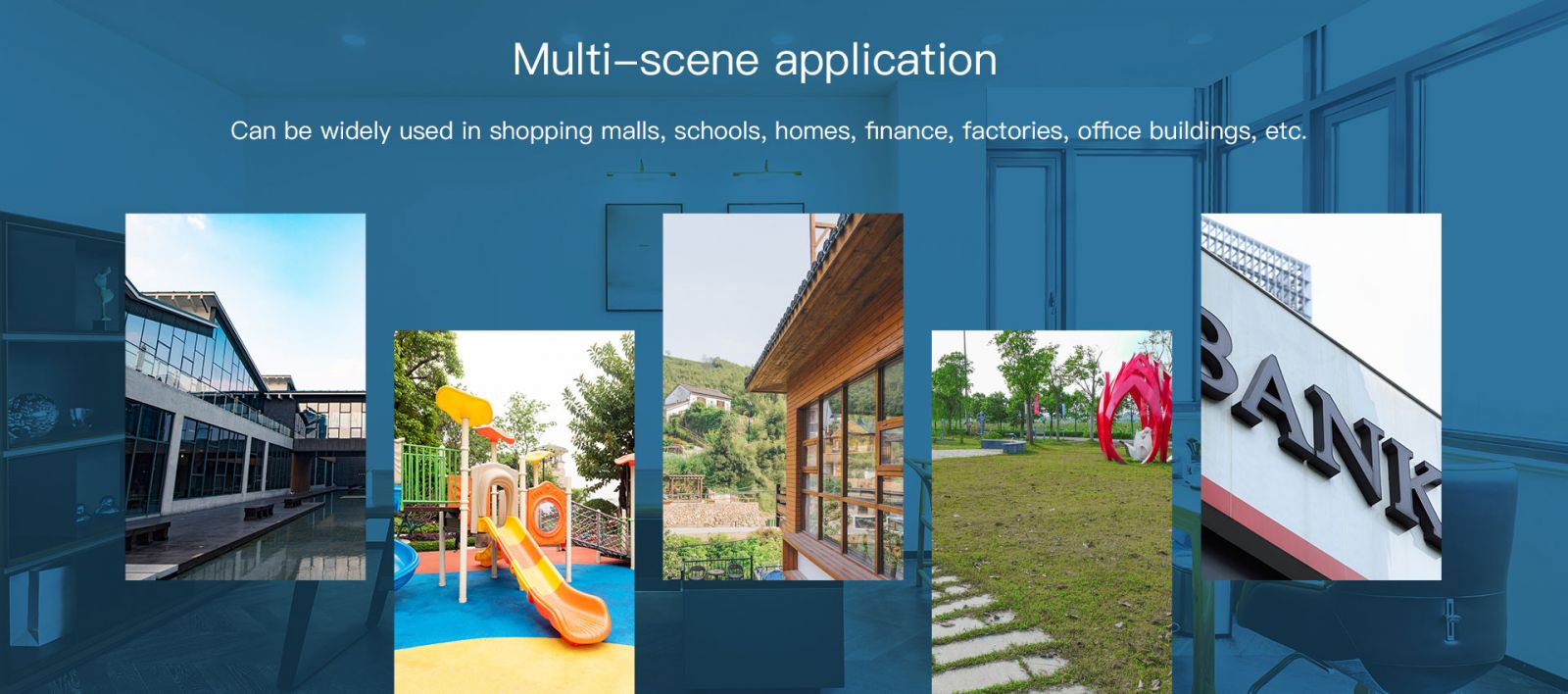 Multi–scene application

Can be widely used in shopping malls, schools, homes, finance, factories, office buildings, etc.

BANK